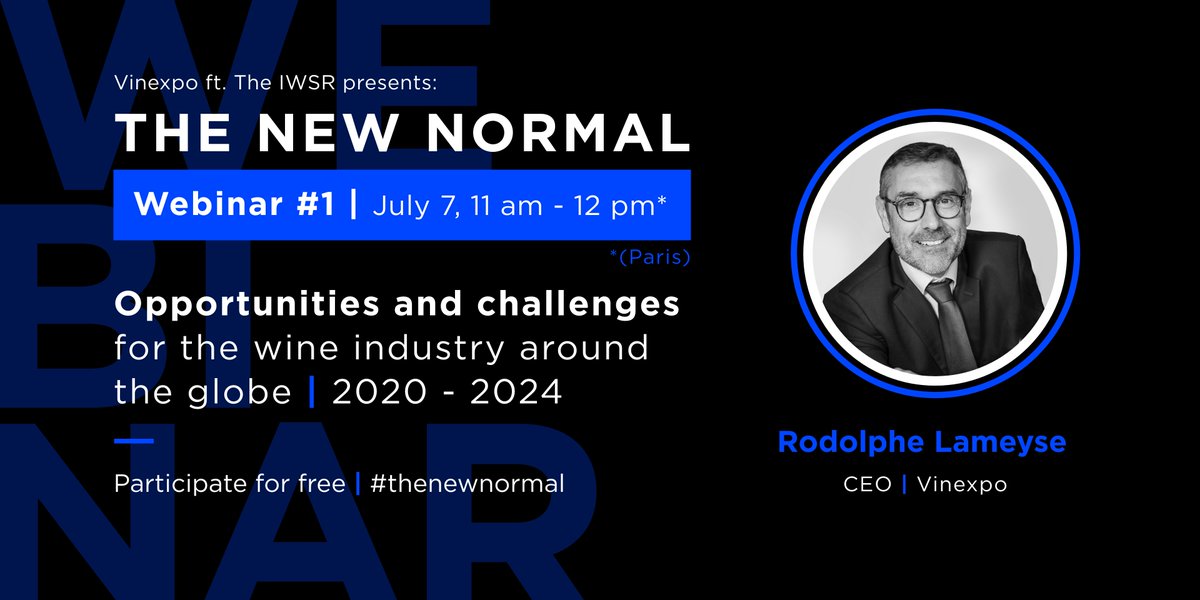 WE
BI
NAR

Vinexpo ft. The IWSR presents:

THE NEW NORMAL

Webinar #1 | July 7, 11 am - 12 pm*

*(Paris)

Opportunities and challenges for the wine industry around the globe | 2020 - 2024

Participate for free | #thenewnormal

Rodolphe Lameyse

CEO | Vinexpo